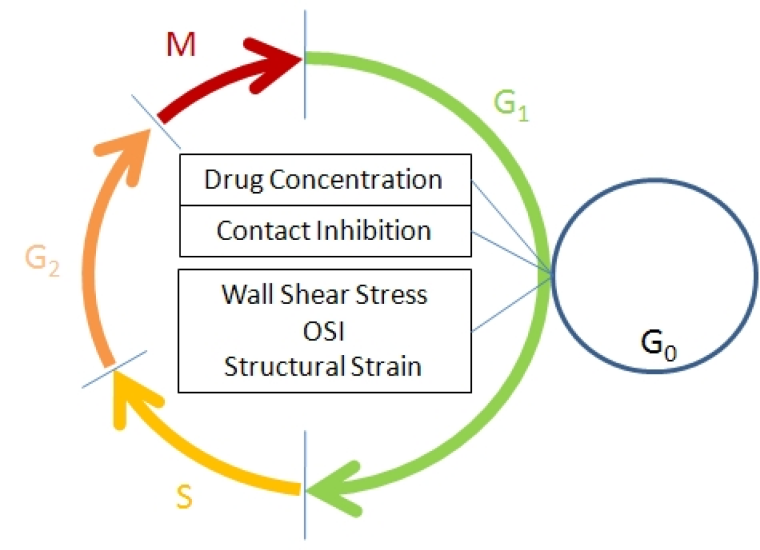 M

$G_1$

Drug Concentration

Contact Inhibition

Wall Shear Stress
OSI
Structural Strain

$G_2$

$G_0$

S